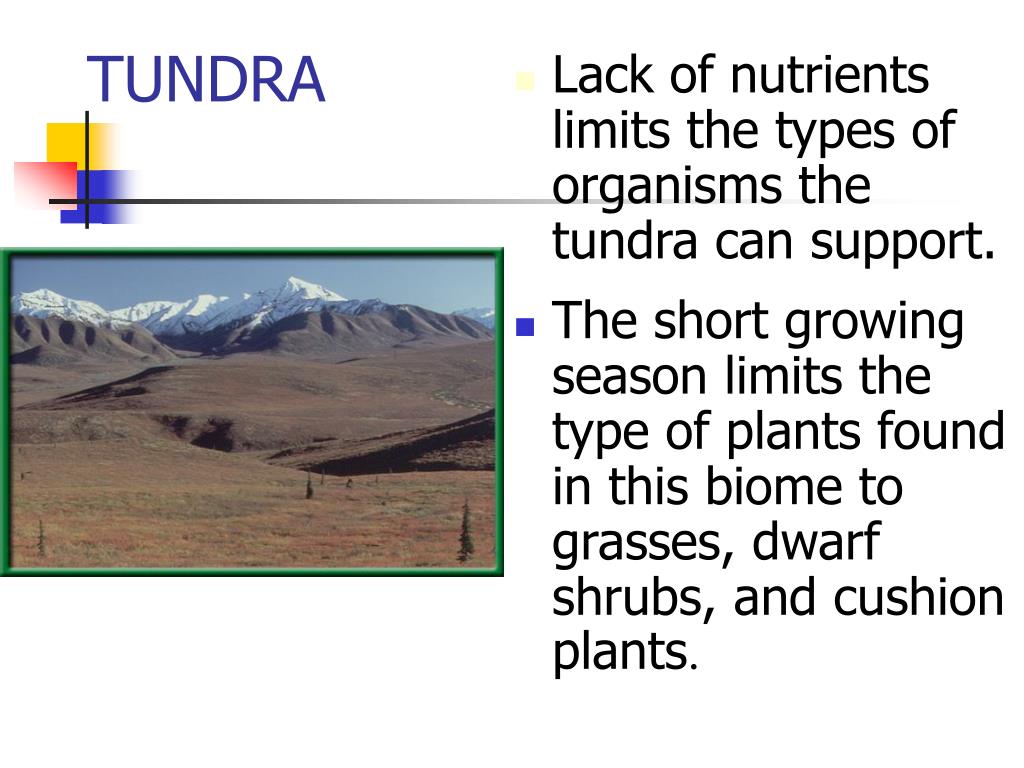 TUNDRA

- Lack of nutrients limits the types of organisms the tundra can support.
- The short growing season limits the type of plants found in this biome to grasses, dwarf shrubs, and cushion plants.